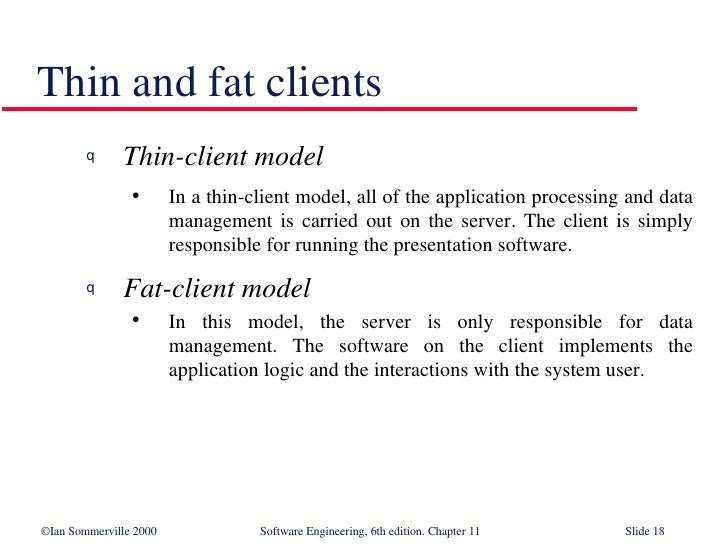 Thin and fat clients

q Thin-client model

• In a thin-client model, all of the application processing and data management is carried out on the server. The client is simply responsible for running the presentation software.

q Fat-client model

• In this model, the server is only responsible for data management. The software on the client implements the application logic and the interactions with the system user.

©Ian Sommerville 2000 Software Engineering, 6th edition. Chapter 11 Slide 18